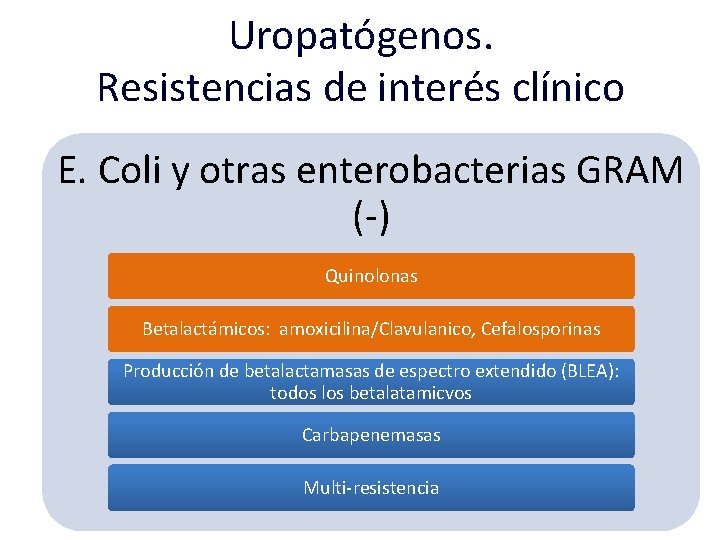 Uropatógenos.
Resistencias de interés clínico

E. Coli y otras enterobacterias GRAM (-)

Quinolonas

Betalactámicos: amoxicilina/Clavulanico, Cefalosporinas

Producción de betalactamasas de espectro extendido (BLEA): todos los betalatamicvos

Carbapenemasas

Multi-resistencia